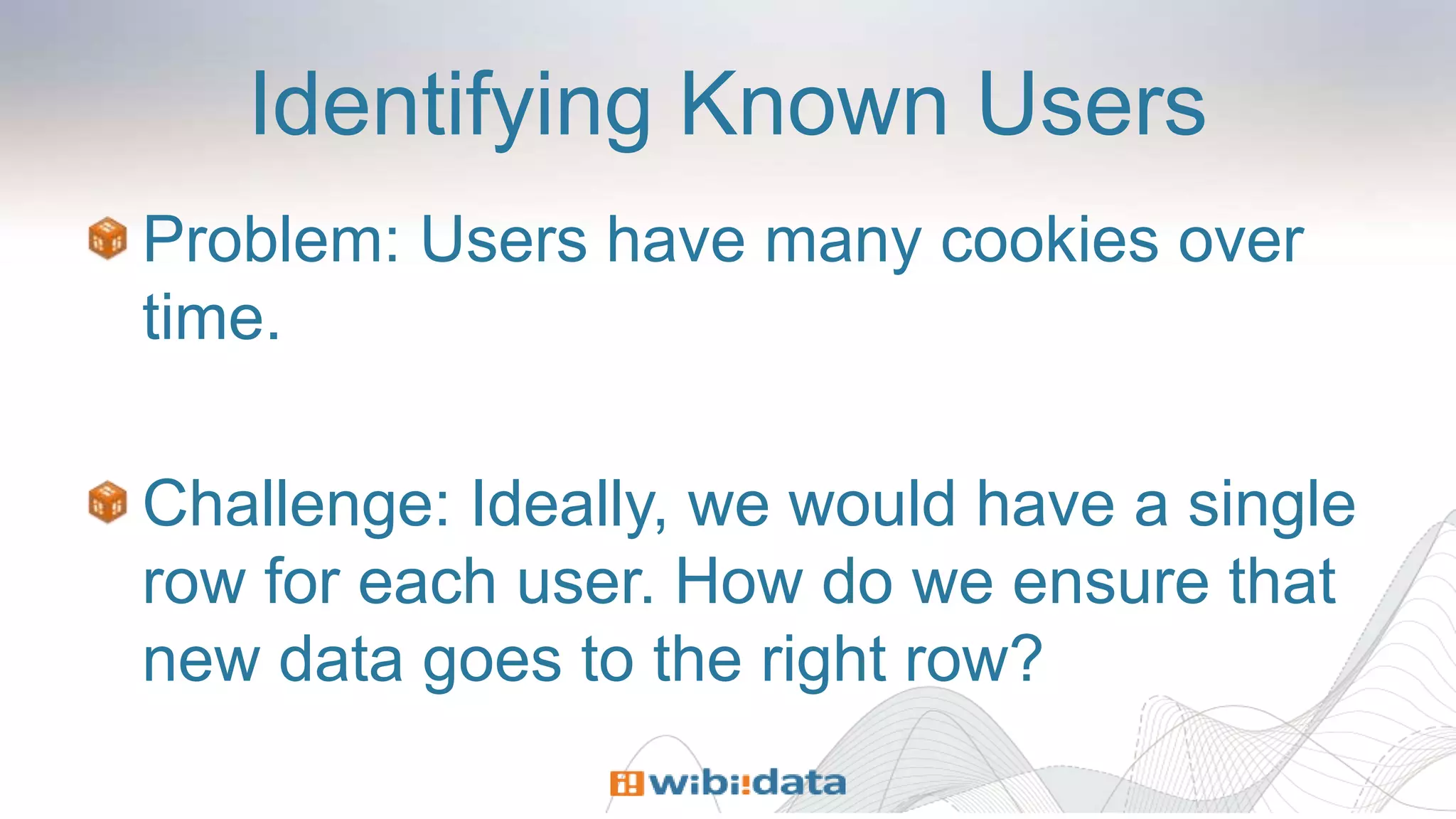 Identifying Known Users

Problem: Users have many cookies over time.

Challenge: Ideally, we would have a single row for each user. How do we ensure that new data goes to the right row?

wibi:data